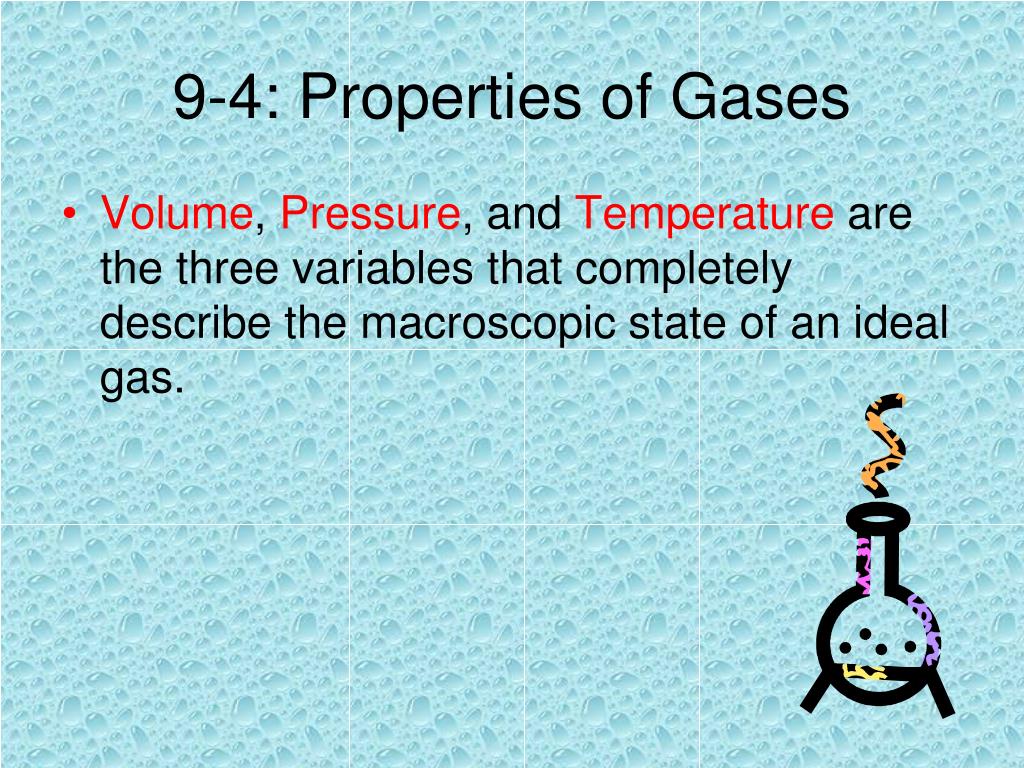 9-4: Properties of Gases

• Volume, Pressure, and Temperature are the three variables that completely describe the macroscopic state of an ideal gas.